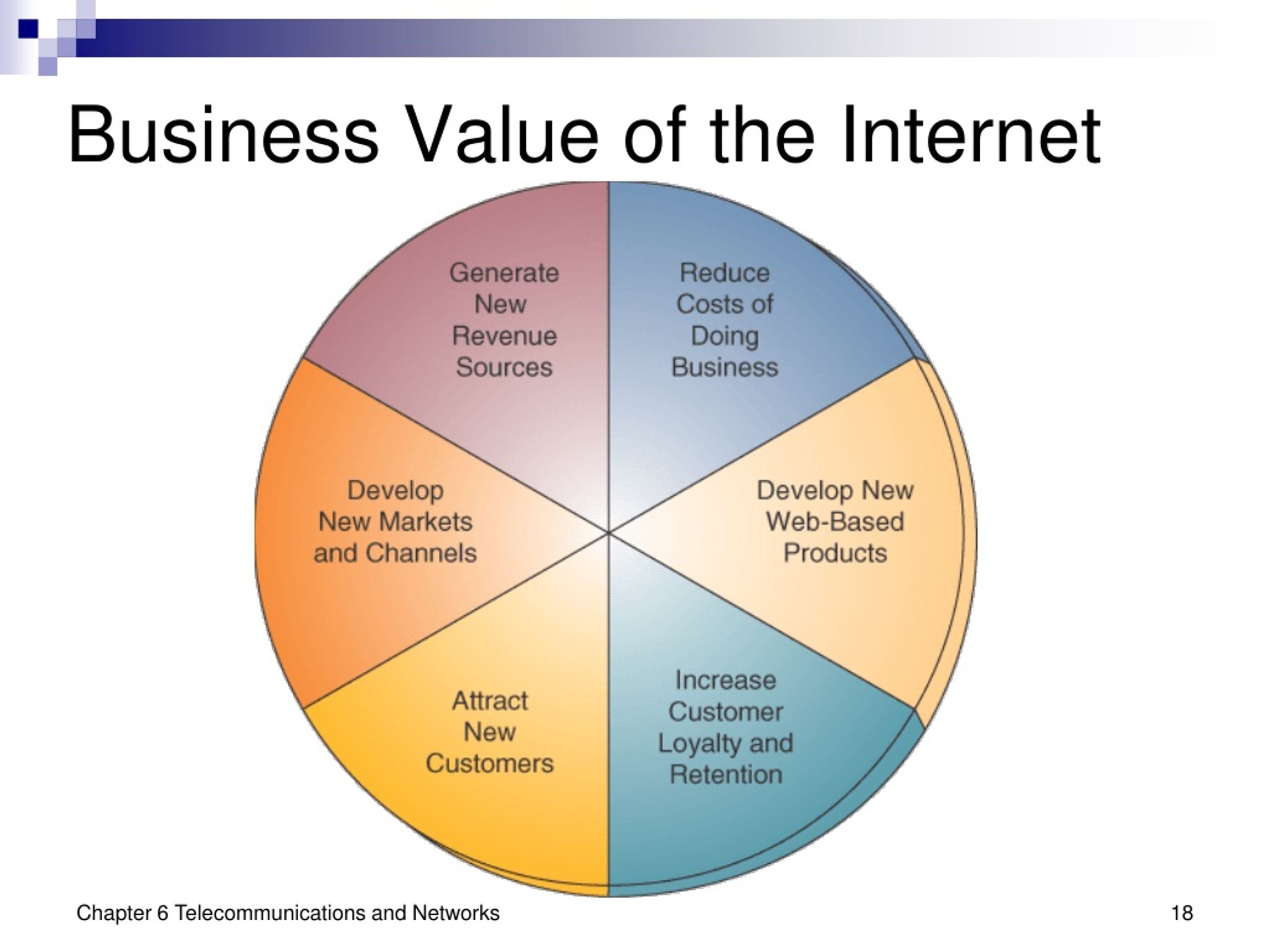 Business Value of the Internet

Generate New Revenue Sources

Reduce Costs of Doing Business

Develop New Markets and Channels

Develop New Web-Based Products

Attract New Customers

Increase Customer Loyalty and Retention

Chapter 6 Telecommunications and Networks

18